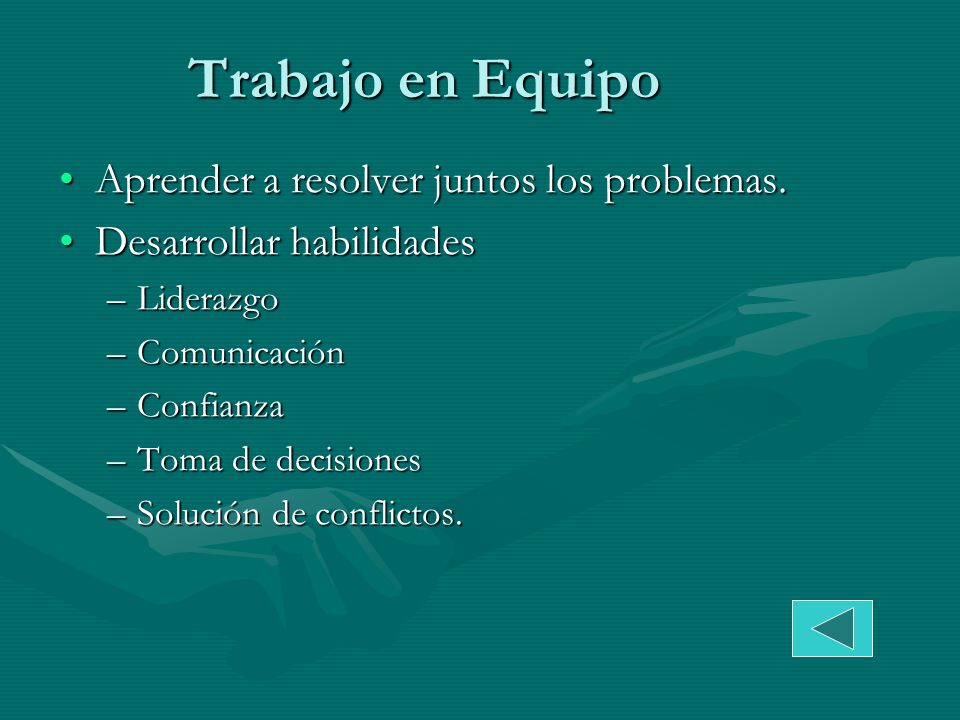 Trabajo en Equipo

• Aprender a resolver juntos los problemas.
• Desarrollar habilidades
– Liderazgo
– Comunicación
– Confianza
– Toma de decisiones
– Solución de conflictos.